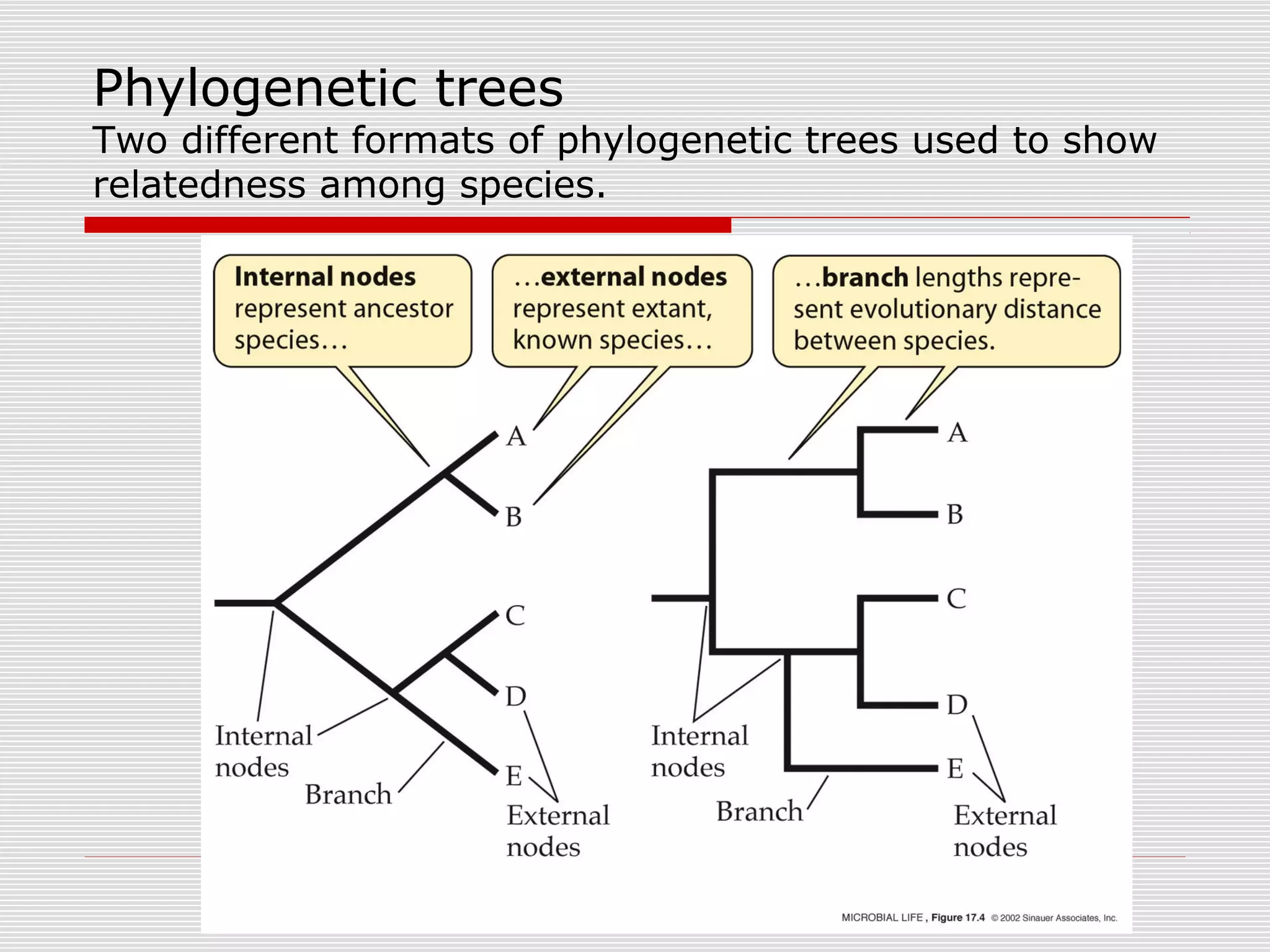 Phylogenetic trees
Two different formats of phylogenetic trees used to show relatedness among species.

Internal nodes represent ancestor species…

…external nodes represent extant, known species…

…branch lengths represent evolutionary distance between species.

A
B
C
D
E
Internal nodes
Branch
External nodes

A
B
C
D
E
Internal nodes
Branch
External nodes

MICROBIAL LIFE, Figure 17.4 © 2002 Sinauer Associates, Inc.